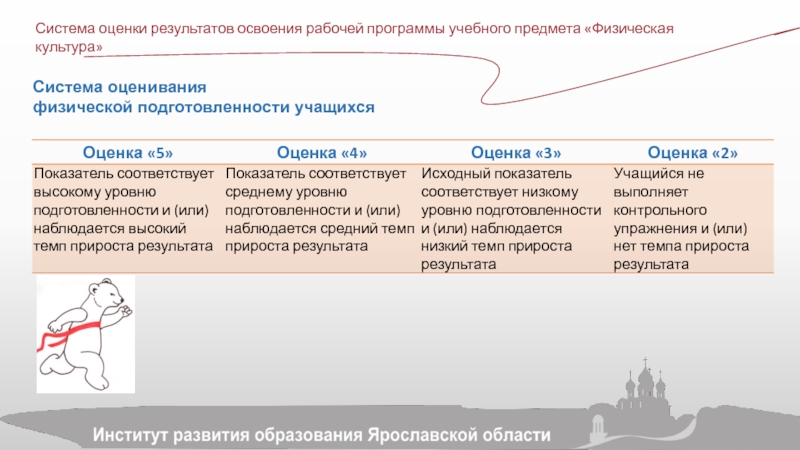 Система оценки результатов освоения рабочей программы учебного предмета «Физическая культура»

Система оценивания
физической подготовленности учащихся

| Оценка «5» | Оценка «4» | Оценка «3» | Оценка «2» |
|---|---|---|---|
| Показатель соответствует высокому уровню подготовленности и (или) наблюдается высокий темп прироста результата | Показатель соответствует среднему уровню подготовленности и (или) наблюдается средний темп прироста результата | Исходный показатель соответствует низкому уровню подготовленности и (или) наблюдается низкий темп прироста результата | Учащийся не выполняет контрольного упражнения и (или) нет темпа прироста результата |

Институт развития образования Ярославской области